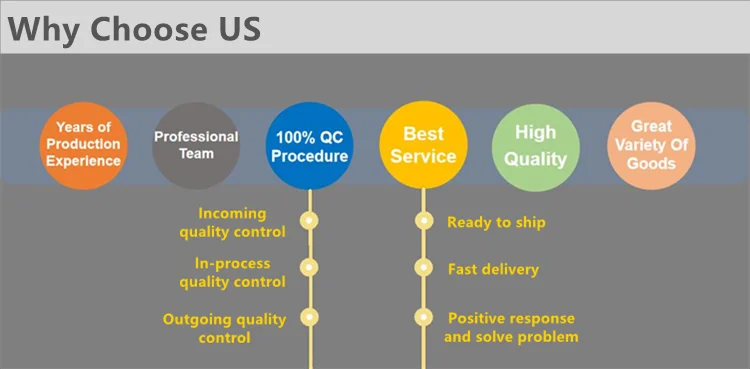 Why Choose US

Years of Production Experience

Professional Team

100% QC Procedure

Best Service

High Quality

Great Variety Of Goods

Incoming quality control

In-process quality control

Outgoing quality control

Ready to ship

Fast delivery

Positive response and solve problem